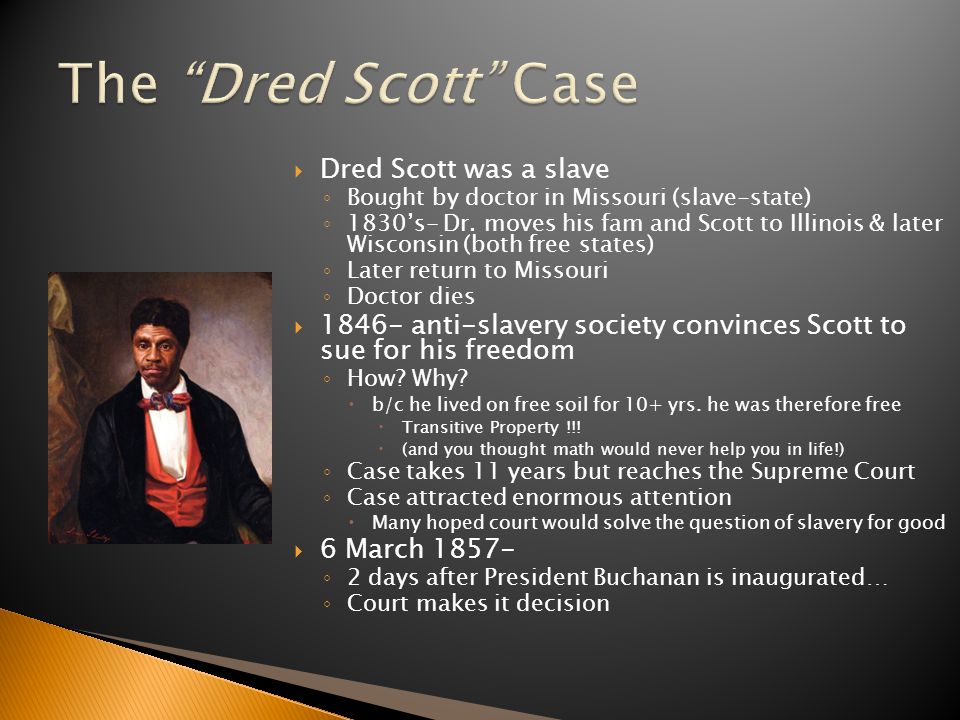 The "Dred Scott" Case

Dred Scott was a slave
Bought by doctor in Missouri (slave-state)
1830's- Dr. moves his fam and Scott to Illinois & later Wisconsin (both free states)
Later return to Missouri
Doctor dies
1846- anti-slavery society convinces Scott to sue for his freedom
How? Why?
b/c he lived on free soil for 10+ yrs. he was therefore free
Transitive Property !!!
(and you thought math would never help you in life!)
Case takes 11 years but reaches the Supreme Court
Case attracted enormous attention
Many hoped court would solve the question of slavery for good
6 March 1857-
2 days after President Buchanan is inaugurated…
Court makes it decision